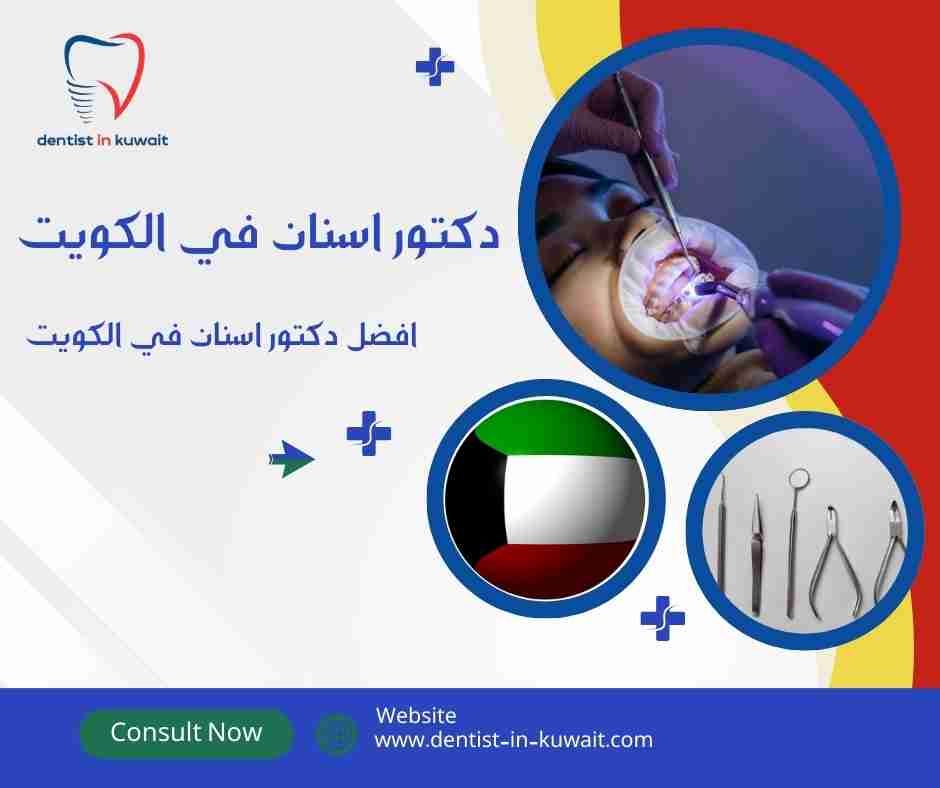 dentist in kuwait

دكتور اسنان في الكويت

افضل دكتور اسنان في الكويت

Consult Now

Website
www.dentist-in-kuwait.com